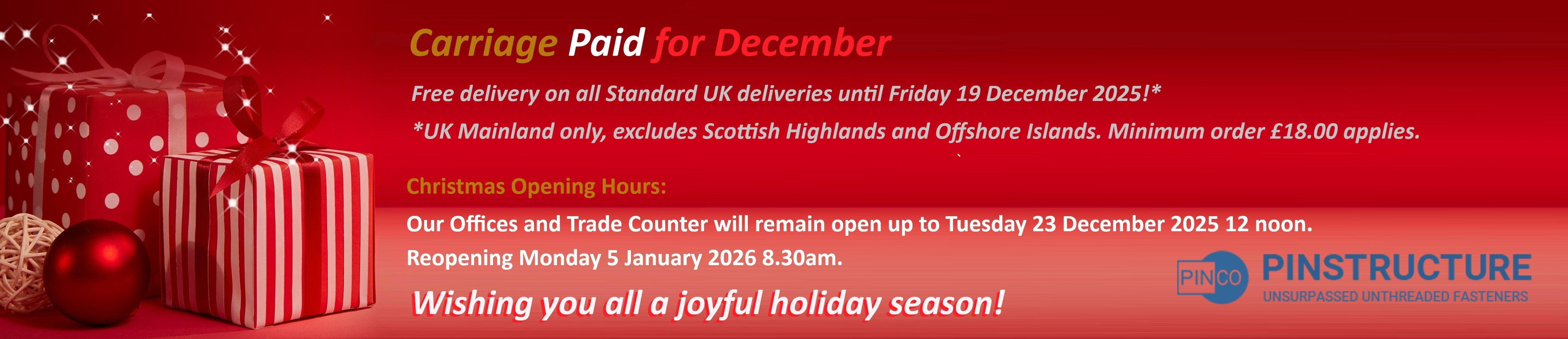 Carriage Paid for December

Free delivery on all Standard UK deliveries until Friday 19 December 2025!*

*UK Mainland only, excludes Scottish Highlands and Offshore Islands. Minimum order £18.00 applies.

Christmas Opening Hours:

Our Offices and Trade Counter will remain open up to Tuesday 23 December 2025 12 noon.

Reopening Monday 5 January 2026 8.30am.

Wishing you all a joyful holiday season!

PINCO PINSTRUCTURE
UNSURPASSED UNTHREADED FASTENERS